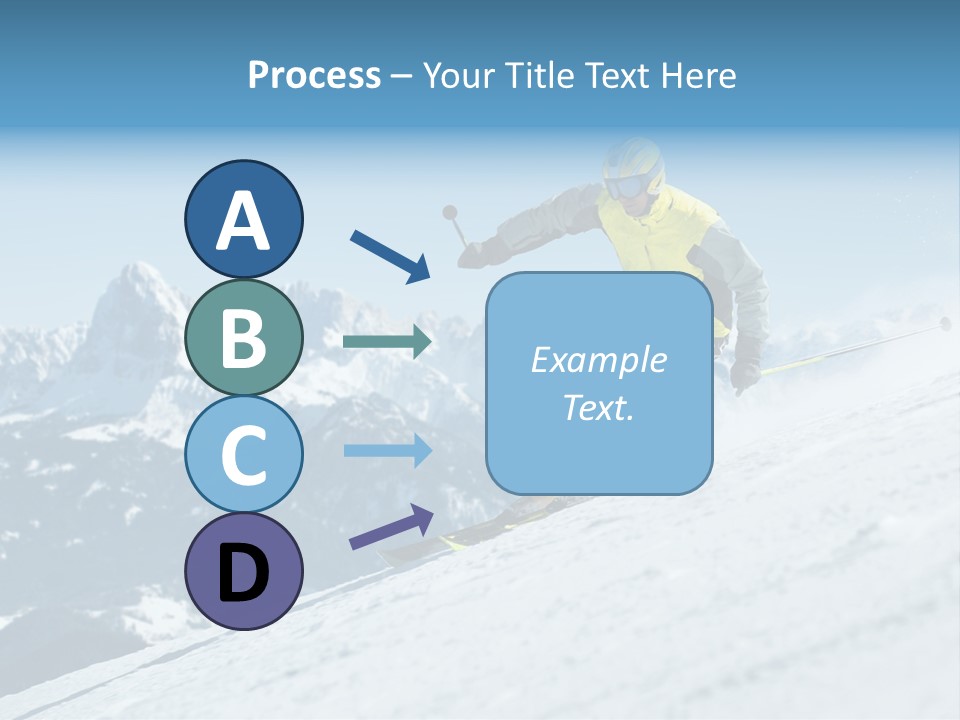 Process – Your Title Text Here

A

B

C

D

Example Text.